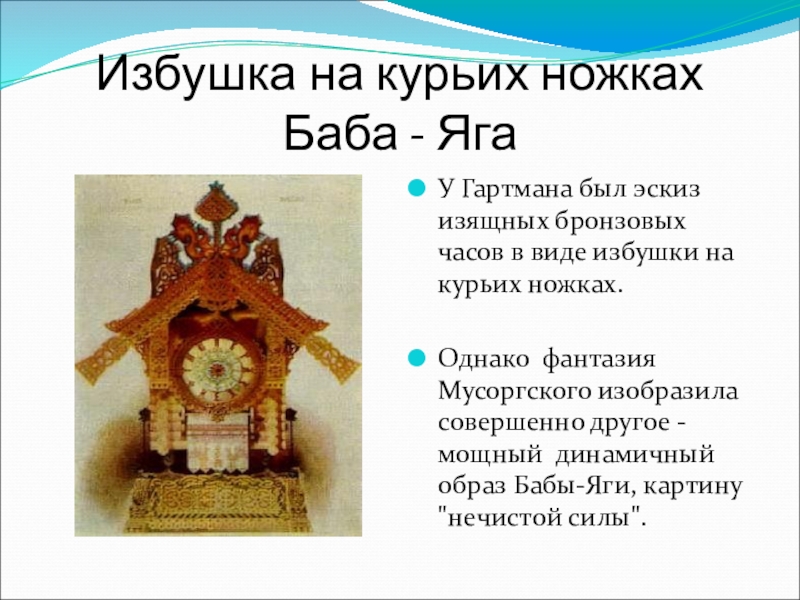 Избушка на курьих ножках
Баба - Яга

У Гартмана был эскиз изящных бронзовых часов в виде избушки на курьих ножках.

Однако фантазия Мусоргского изобразила совершенно другое - мощный динамичный образ Бабы-Яги, картину "нечистой силы".